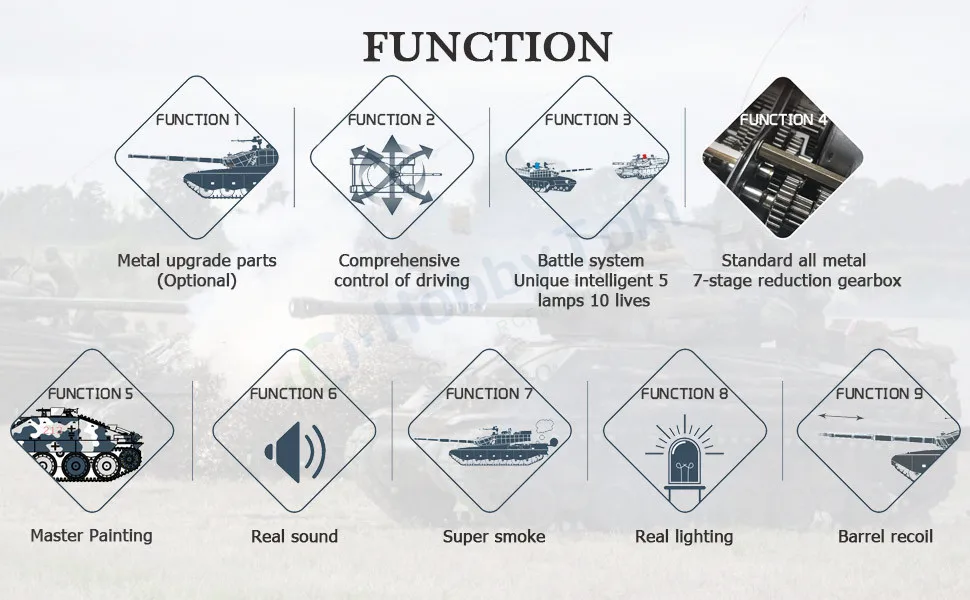 FUNCTION

FUNCTION 1
Metal upgrade parts (Optional)

FUNCTION 2
Comprehensive control of driving

FUNCTION 3
Battle system Unique intelligent 5 lamps 10 lives

FUNCTION 4
Standard all metal 7-stage reduction gearbox

HobbyTuki

FUNCTION 5
Master Painting

FUNCTION 6
Real sound

FUNCTION 7
Super smoke

FUNCTION 8
Real lighting

FUNCTION 9
Barrel recoil